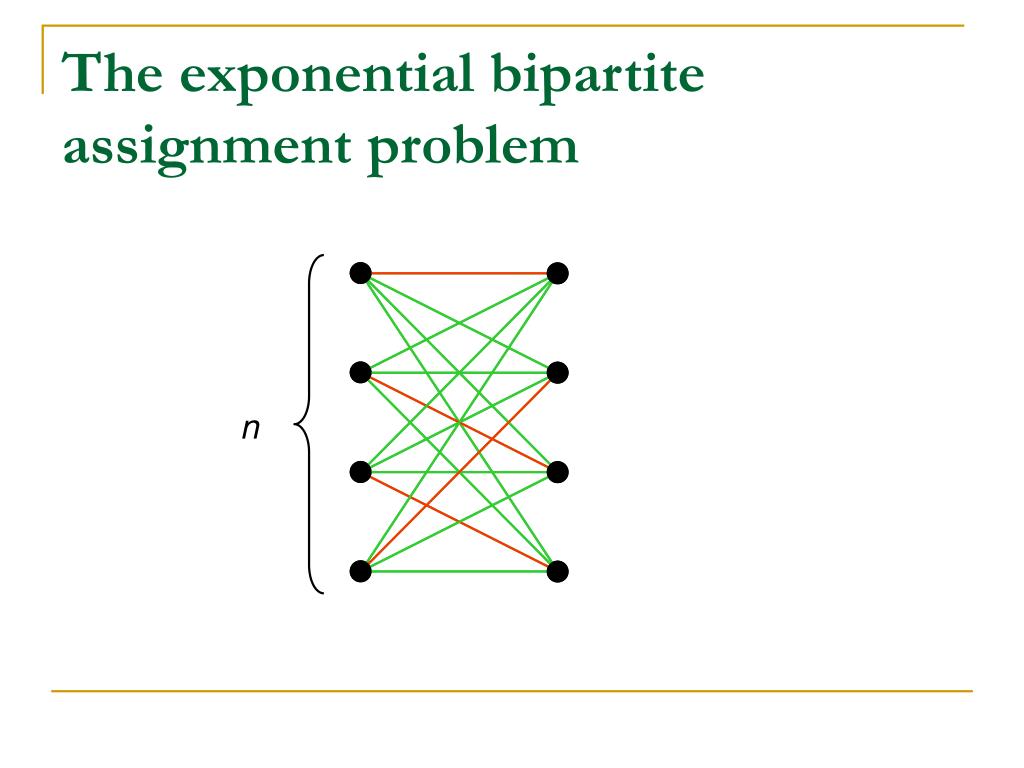 The exponential bipartite assignment problem

$n$